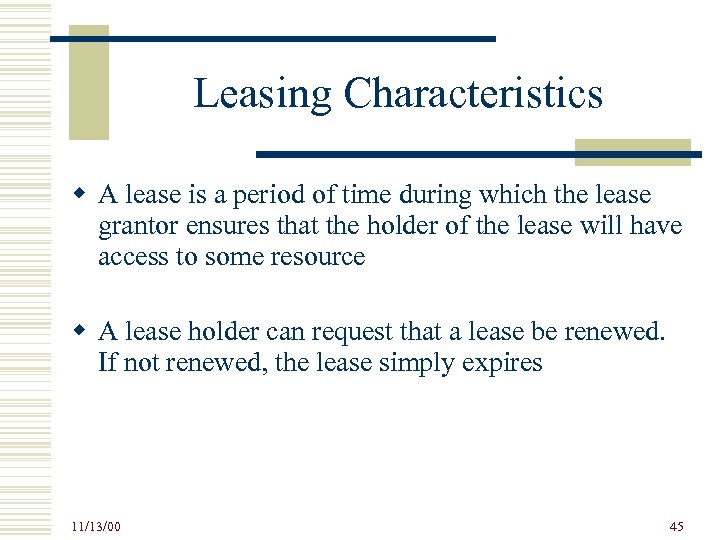 Leasing Characteristics

◆ A lease is a period of time during which the lease grantor ensures that the holder of the lease will have access to some resource

◆ A lease holder can request that a lease be renewed. If not renewed, the lease simply expires

11/13/00

45